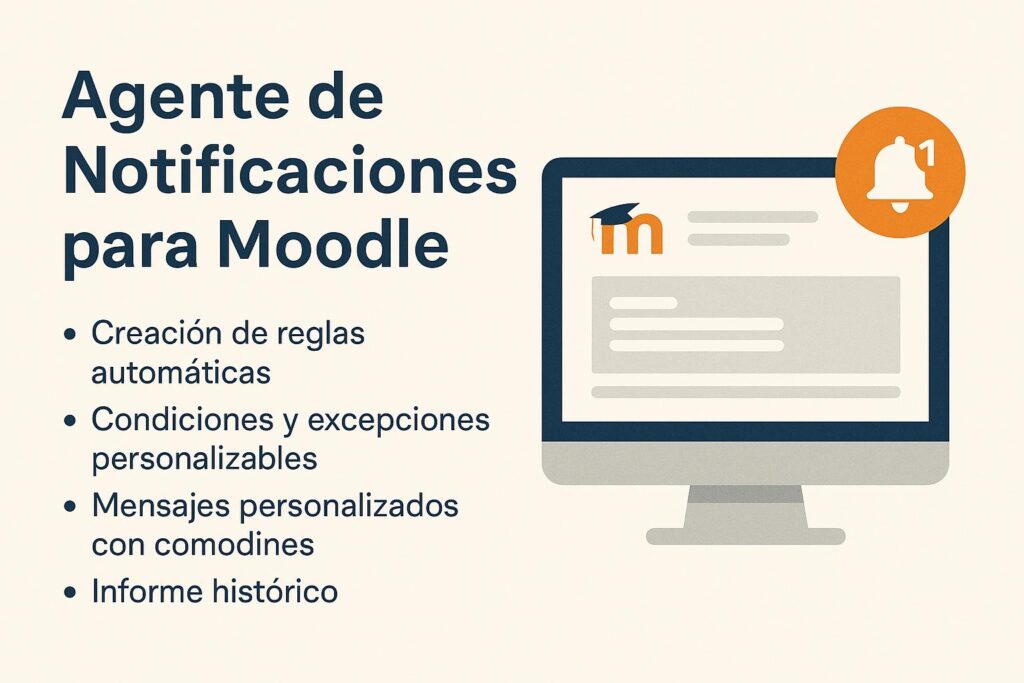 Agente de Notificaciones para Moodle

• Creación de reglas automáticas
• Condiciones y excepciones personalizables
• Mensajes personalizados con comodines
• Informe histórico

m

1